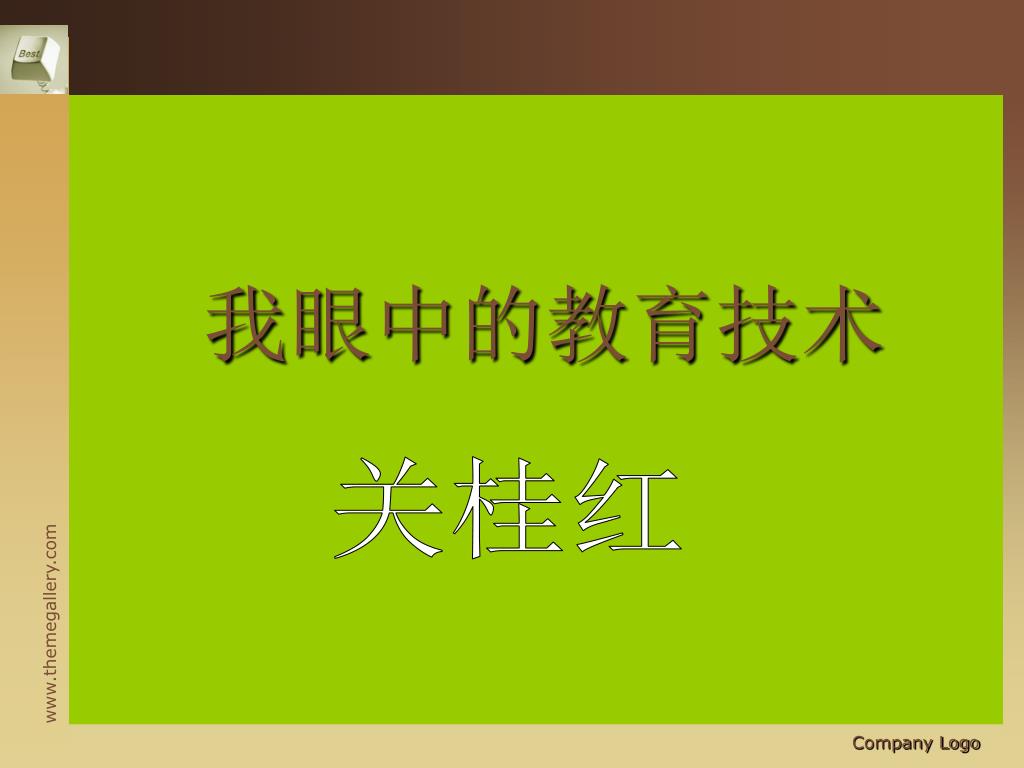 Best

我眼中的教育技术

关桂红

www.themegallery.com

Company Logo